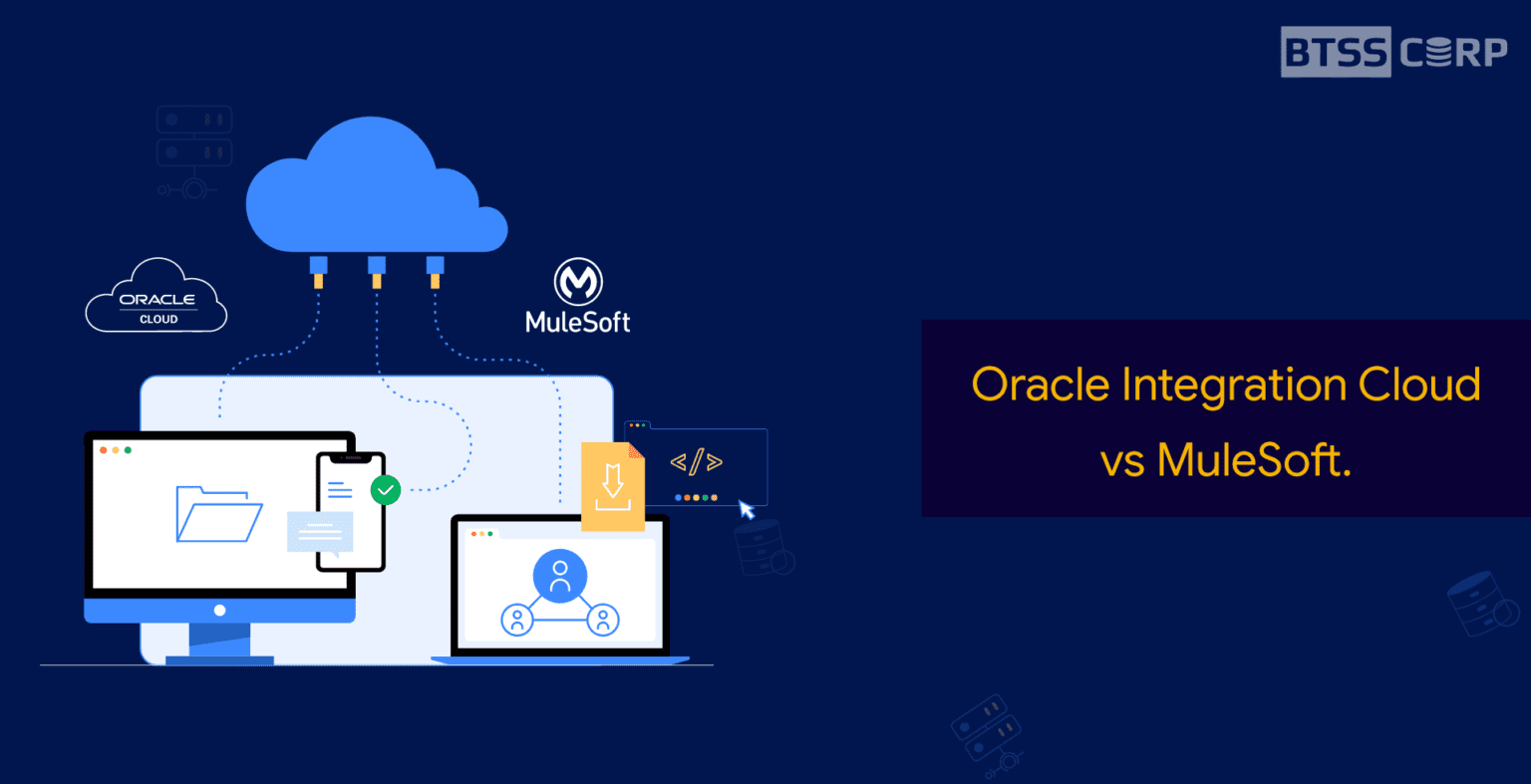 BTSS CORP

ORACLE CLOUD

MuleSoft

</>

Oracle Integration Cloud vs MuleSoft.